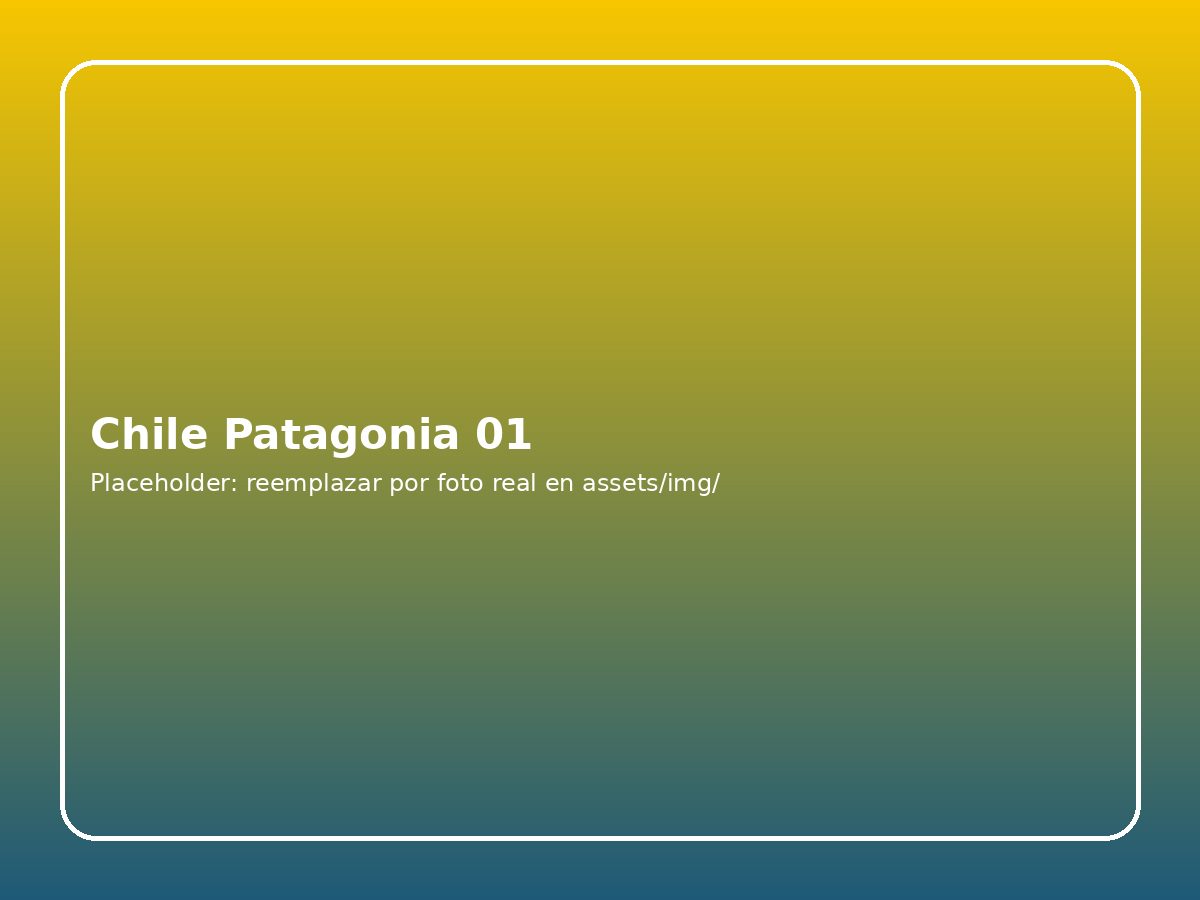 Chile Patagonia 01

Placeholder: reemplazar por foto real en assets/img/